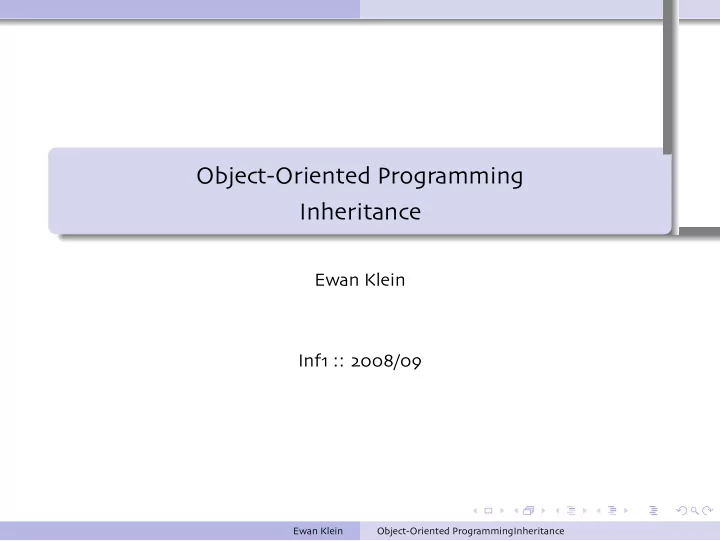 Object-Oriented Programming
Inheritance

Ewan Klein

Inf1 :: 2008/09

Ewan Klein Object-Oriented ProgrammingInheritance